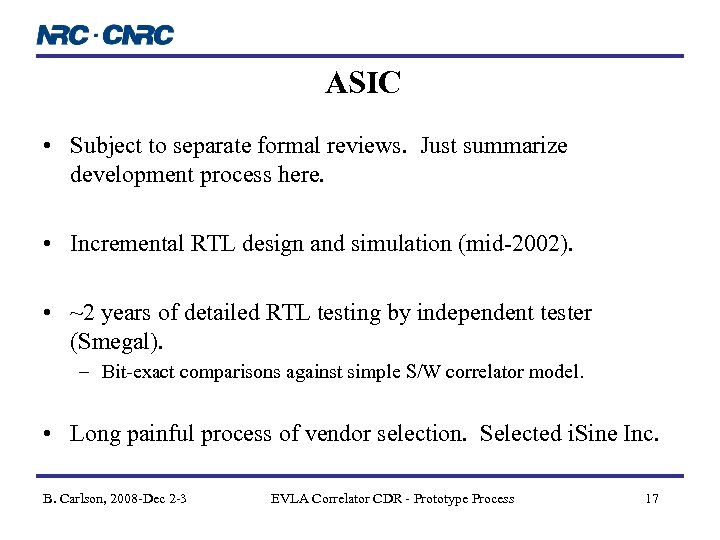 NRC · CNRC

ASIC

• Subject to separate formal reviews. Just summarize development process here.

• Incremental RTL design and simulation (mid-2002).

• ~2 years of detailed RTL testing by independent tester (Smegal).
– Bit-exact comparisons against simple S/W correlator model.

• Long painful process of vendor selection. Selected iSine Inc.

B. Carlson, 2008-Dec 2-3 EVLA Correlator CDR - Prototype Process 17